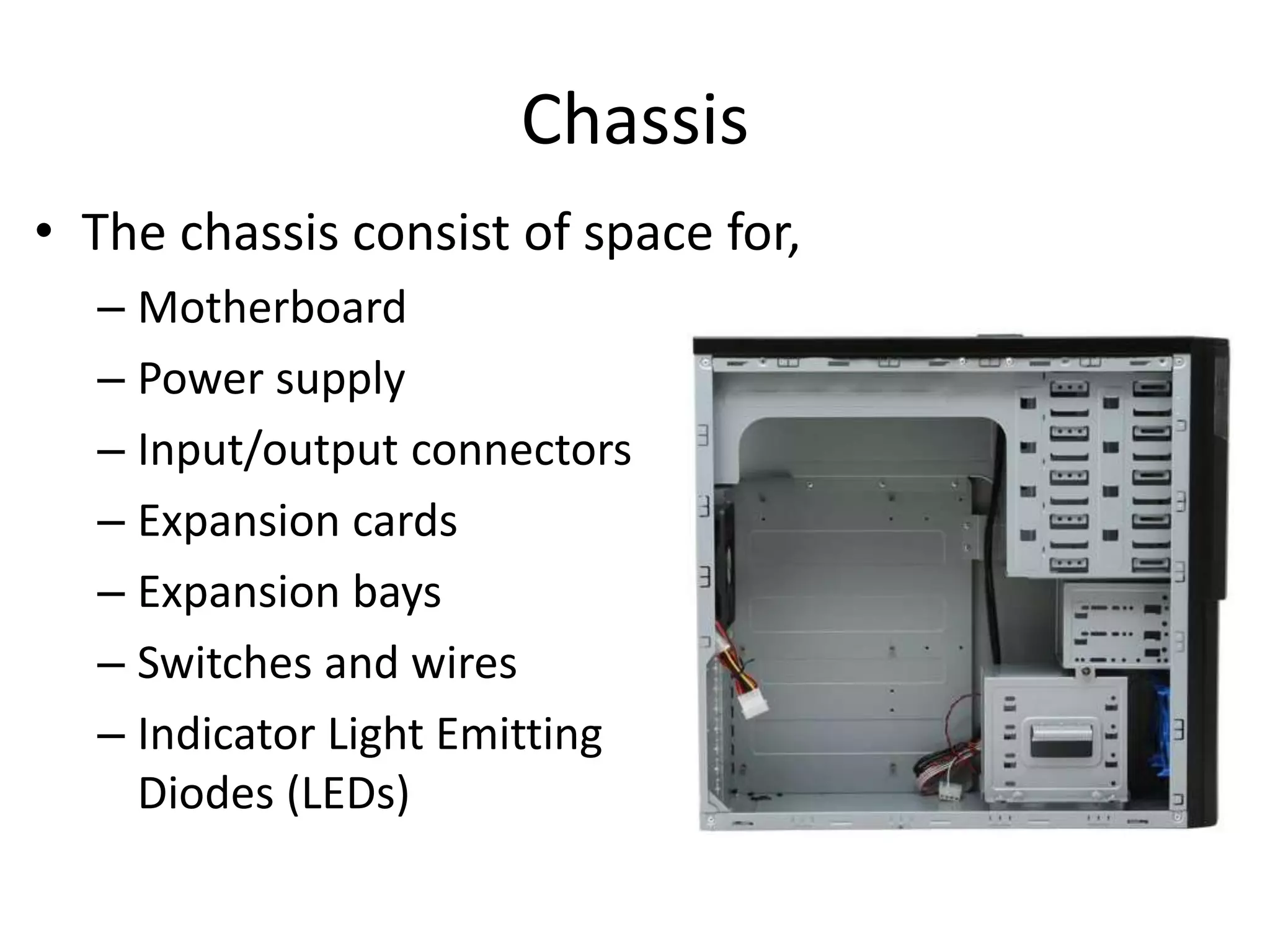 Chassis

• The chassis consist of space for,
– Motherboard
– Power supply
– Input/output connectors
– Expansion cards
– Expansion bays
– Switches and wires
– Indicator Light Emitting Diodes (LEDs)